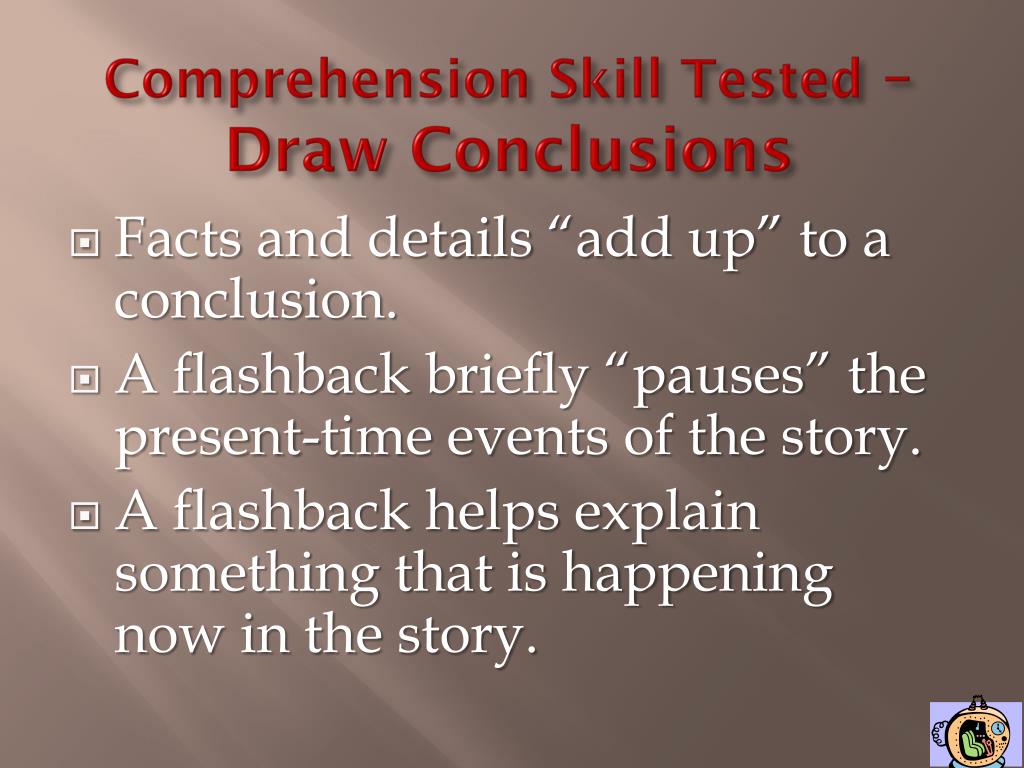 Comprehension Skill Tested – Draw Conclusions

Facts and details “add up” to a conclusion.

A flashback briefly “pauses” the present-time events of the story.

A flashback helps explain something that is happening now in the story.